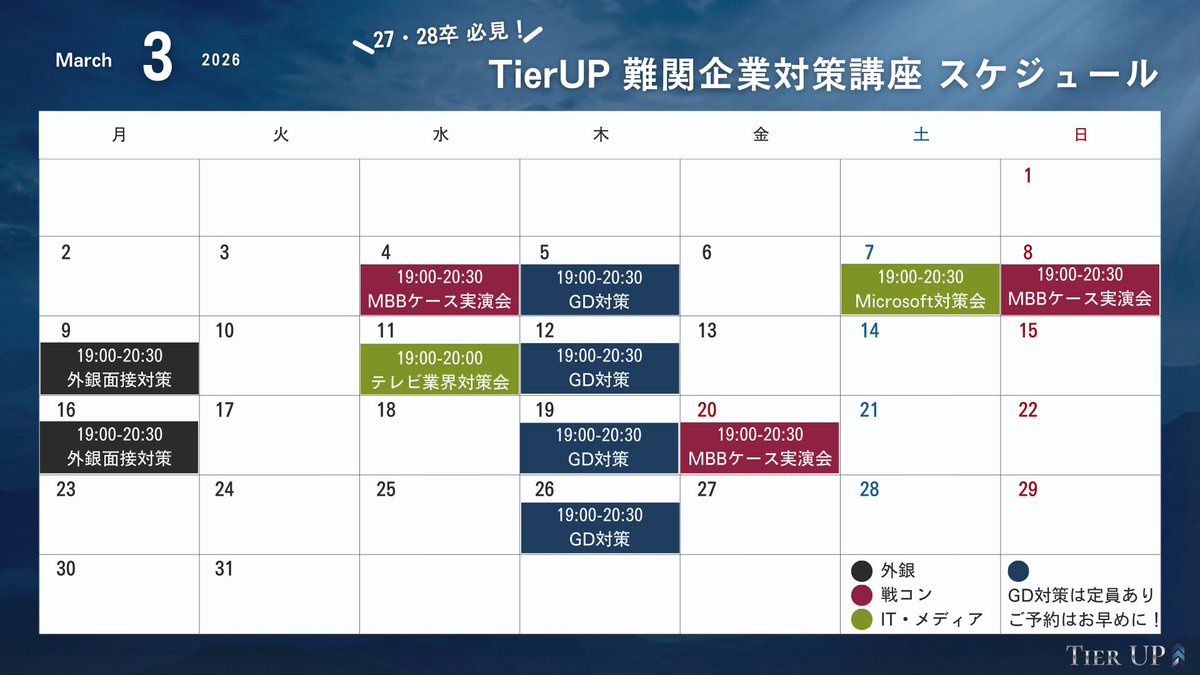 March 3 2026

27・28卒 必見！

TierUP 難関企業対策講座 スケジュール

| 月 | 火 | 水 | 木 | 金 | 土 | 日 |
|---|---|---|---|---|---|---|
| | | | | | | 1 |
| 2 | 3 | 4 19:00-20:30 MBBケース実演会 | 5 19:00-20:30 GD対策 | 6 | 7 19:00-20:30 Microsoft対策会 | 8 19:00-20:30 MBBケース実演会 |
| 9 19:00-20:30 外銀面接対策 | 10 | 11 19:00-20:00 テレビ業界対策会 | 12 19:00-20:30 GD対策 | 13 | 14 | 15 |
| 16 19:00-20:30 外銀面接対策 | 17 | 18 | 19 19:00-20:30 GD対策 | 20 19:00-20:30 MBBケース実演会 | 21 | 22 |
| 23 | 24 | 25 | 26 19:00-20:30 GD対策 | 27 | 28 | 29 |
| 30 | 31 | | | | 外銀 戦コン IT・メディア | GD対策は定員あり ご予約はお早めに！ |

TIER UP